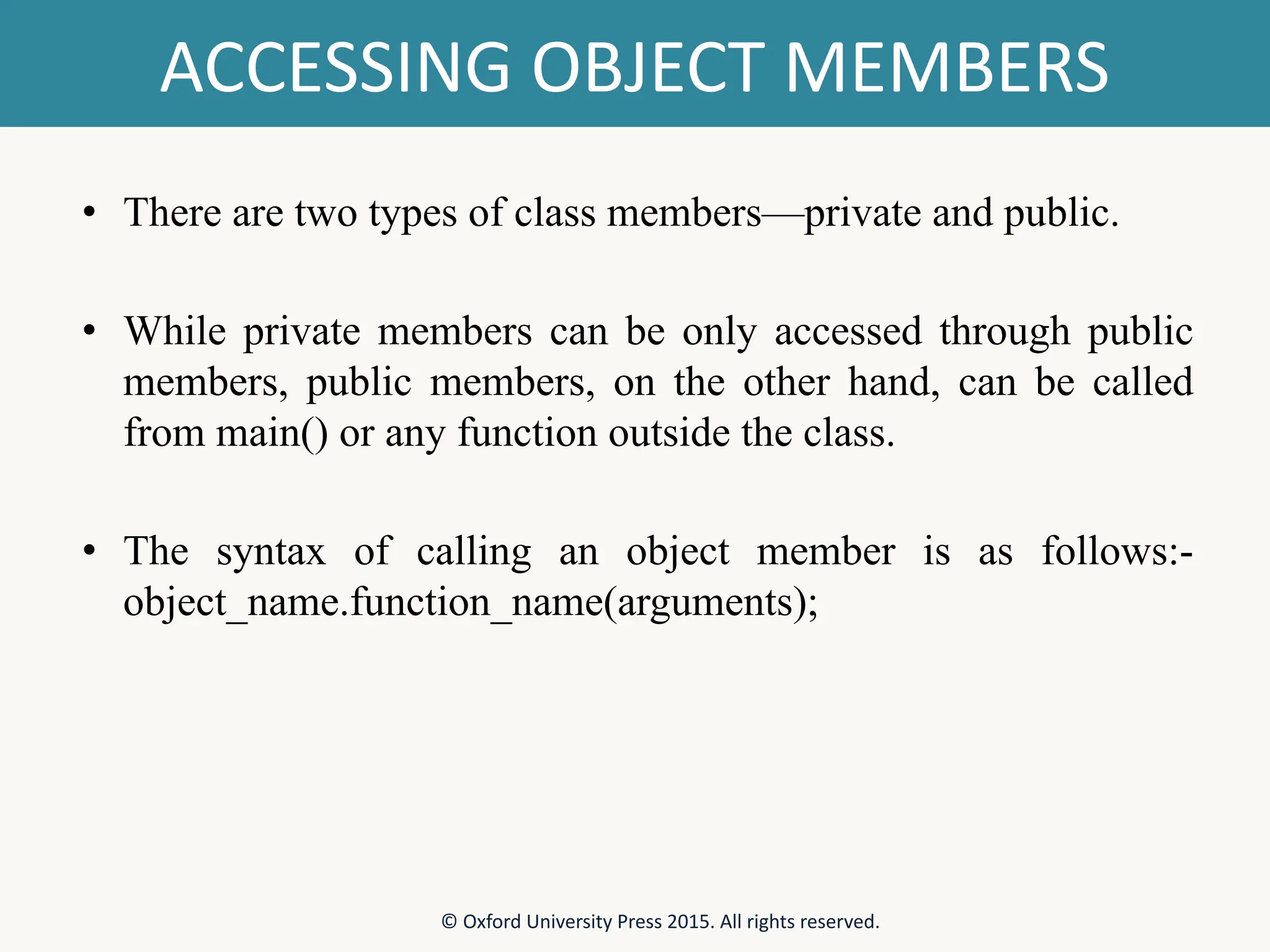 ACCESSING OBJECT MEMBERS

• There are two types of class members—private and public.

• While private members can be only accessed through public members, public members, on the other hand, can be called from main() or any function outside the class.

• The syntax of calling an object member is as follows:- object_name.function_name(arguments);

© Oxford University Press 2015. All rights reserved.